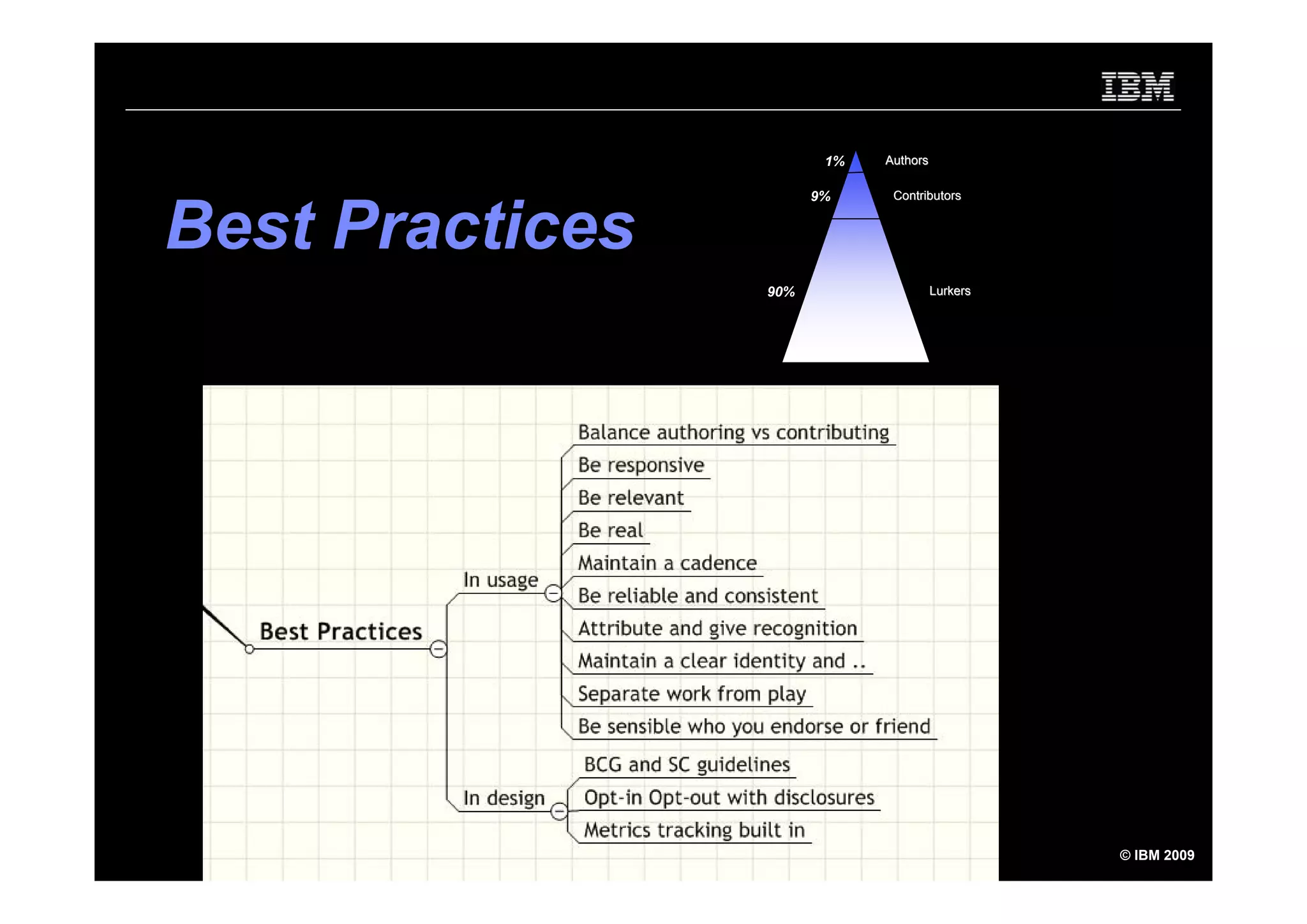 IBM

Best Practices

1% Authors
9% Contributors
90% Lurkers

Best Practices
In usage
Balance authoring vs contributing
Be responsive
Be relevant
Be real
Maintain a cadence
Be reliable and consistent
Attribute and give recognition
Maintain a clear identity and ..
Separate work from play
Be sensible who you endorse or friend
In design
BCG and SC guidelines
Opt-in Opt-out with disclosures
Metrics tracking built in

© IBM 2009